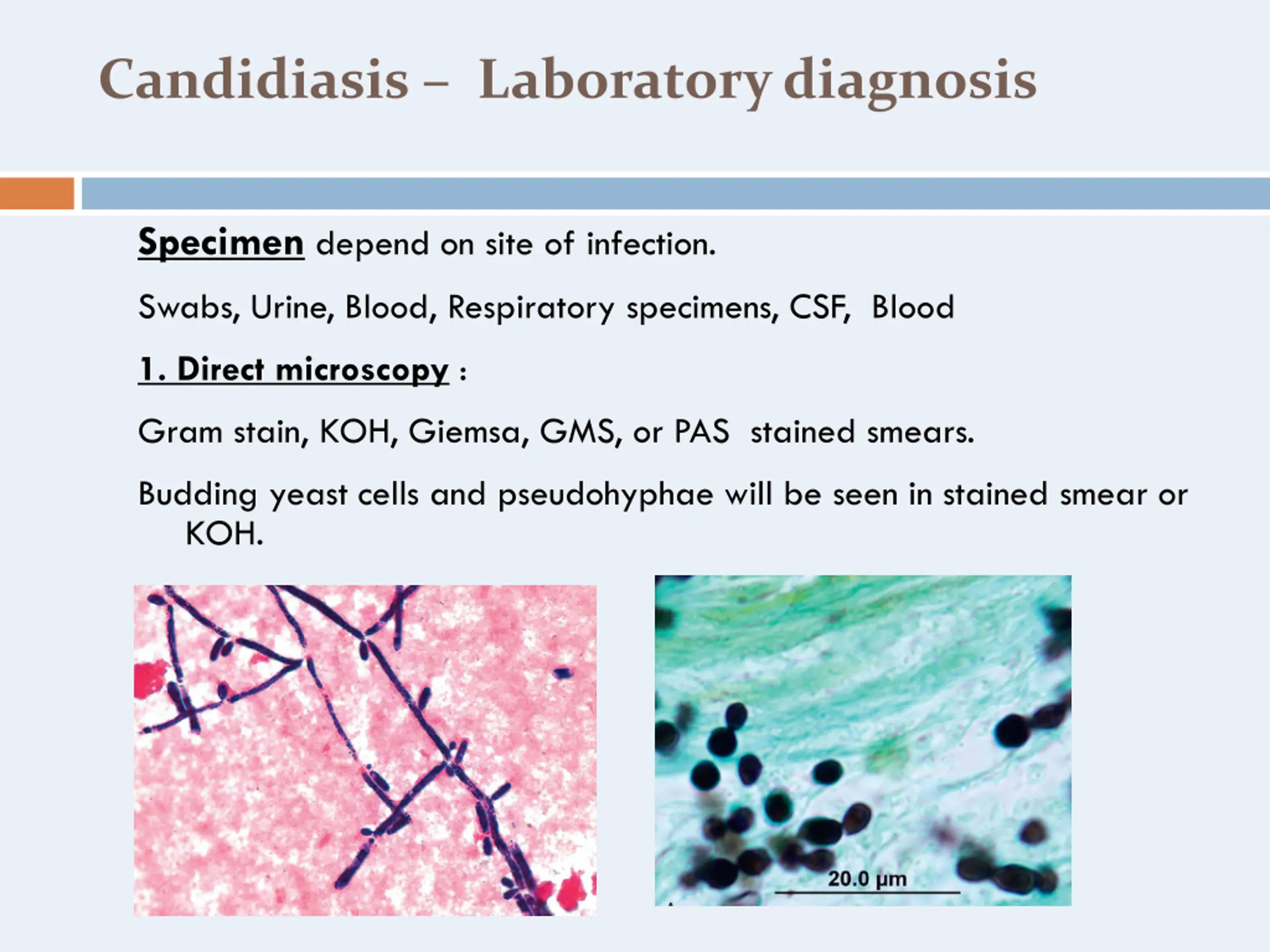 Candidiasis – Laboratory diagnosis

Specimen depend on site of infection.

Swabs, Urine, Blood, Respiratory specimens, CSF, Blood

1. Direct microscopy :

Gram stain, KOH, Giemsa, GMS, or PAS stained smears.

Budding yeast cells and pseudohyphae will be seen in stained smear or KOH.

20.0 µm